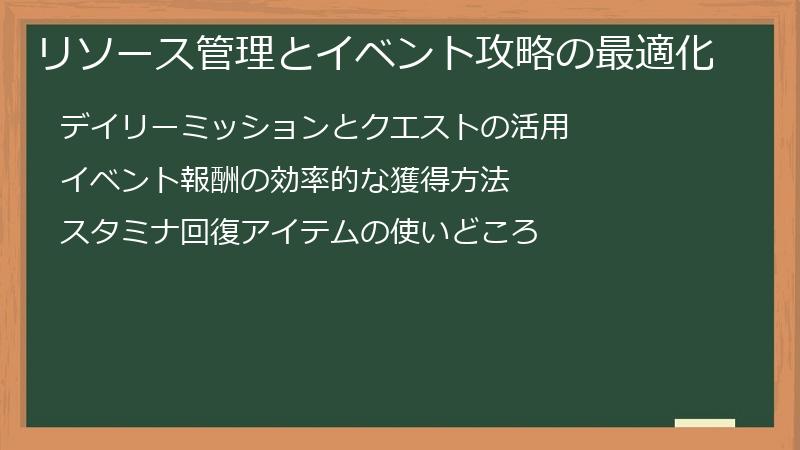 リソース管理とイベント攻略の最適化

デイリーミッションとクエストの活用

イベント報酬の効率的な獲得方法

スタミナ回復アイテムの使いどころ